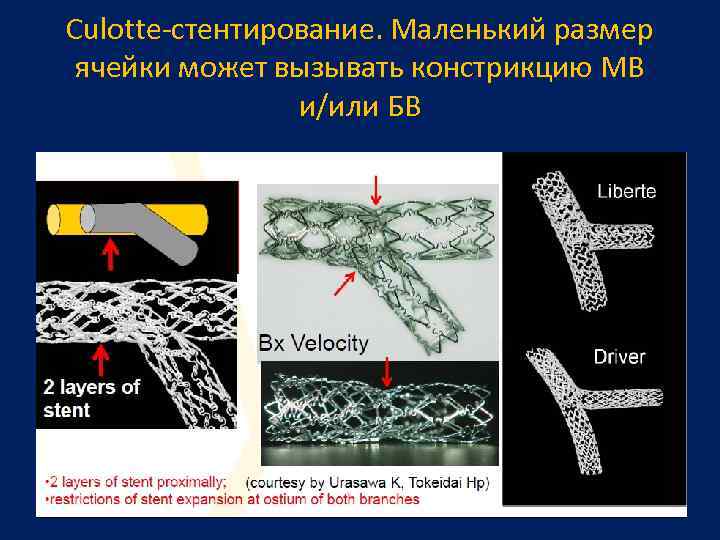 Culotte-стентирование. Маленький размер ячейки может вызывать констрикцию МВ и/или БВ

2 layers of stent

Bx Velocity

Liberte

Driver

•2 layers of stent proximally; (courtesy by Urasawa K, Tokeidai Hp)
•restrictions of stent expansion at ostium of both branches